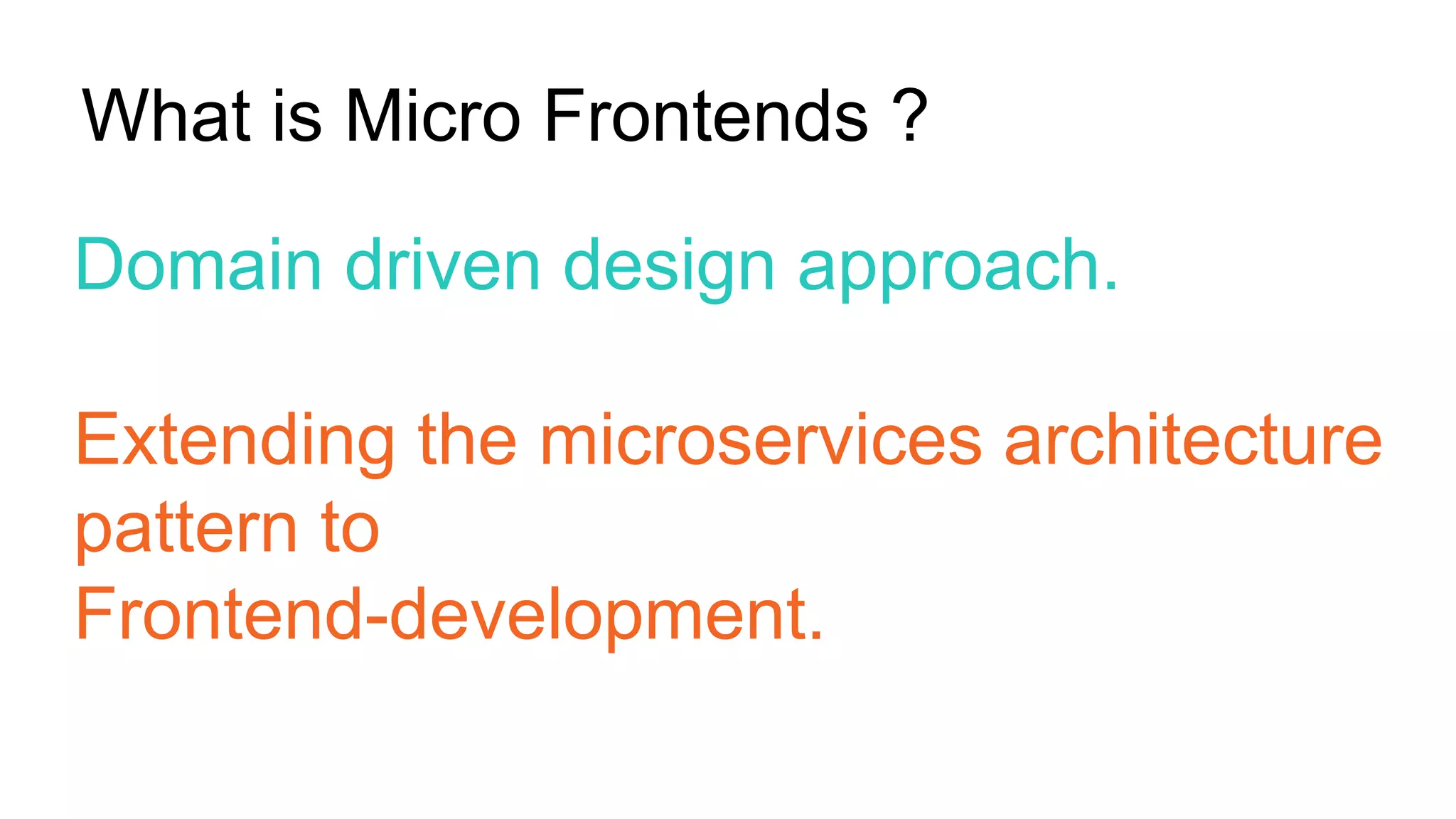 What is Micro Frontends ?

Domain driven design approach.

Extending the microservices architecture pattern to Frontend-development.